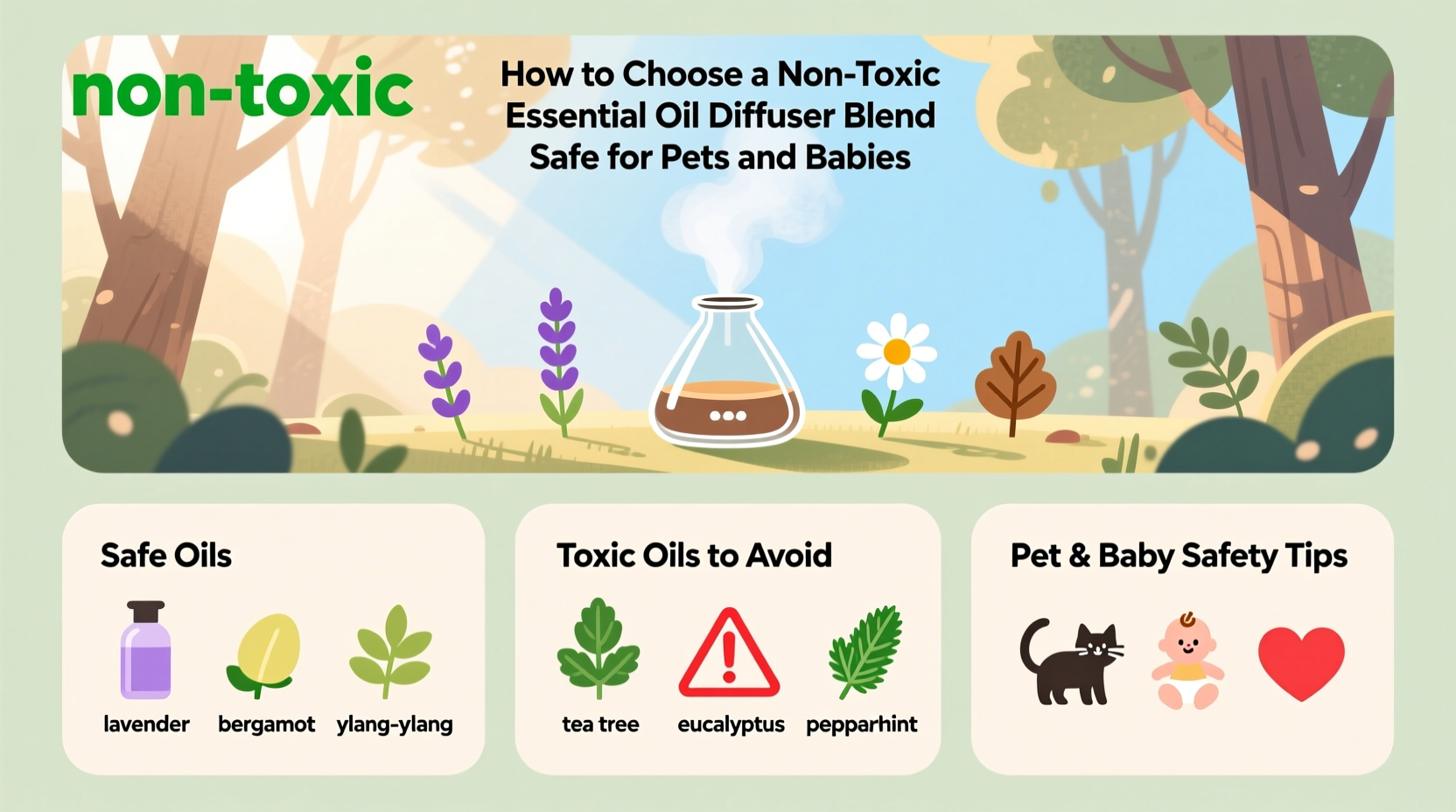 non-toxic

How to Choose a Non-Toxic Essential Oil Diffuser Blend Safe for Pets and Babies

Safe Oils

lavender bergamot ylang-ylang

Toxic Oils to Avoid

tea tree eucalyptus pepparhint

Pet & Baby Safety Tips